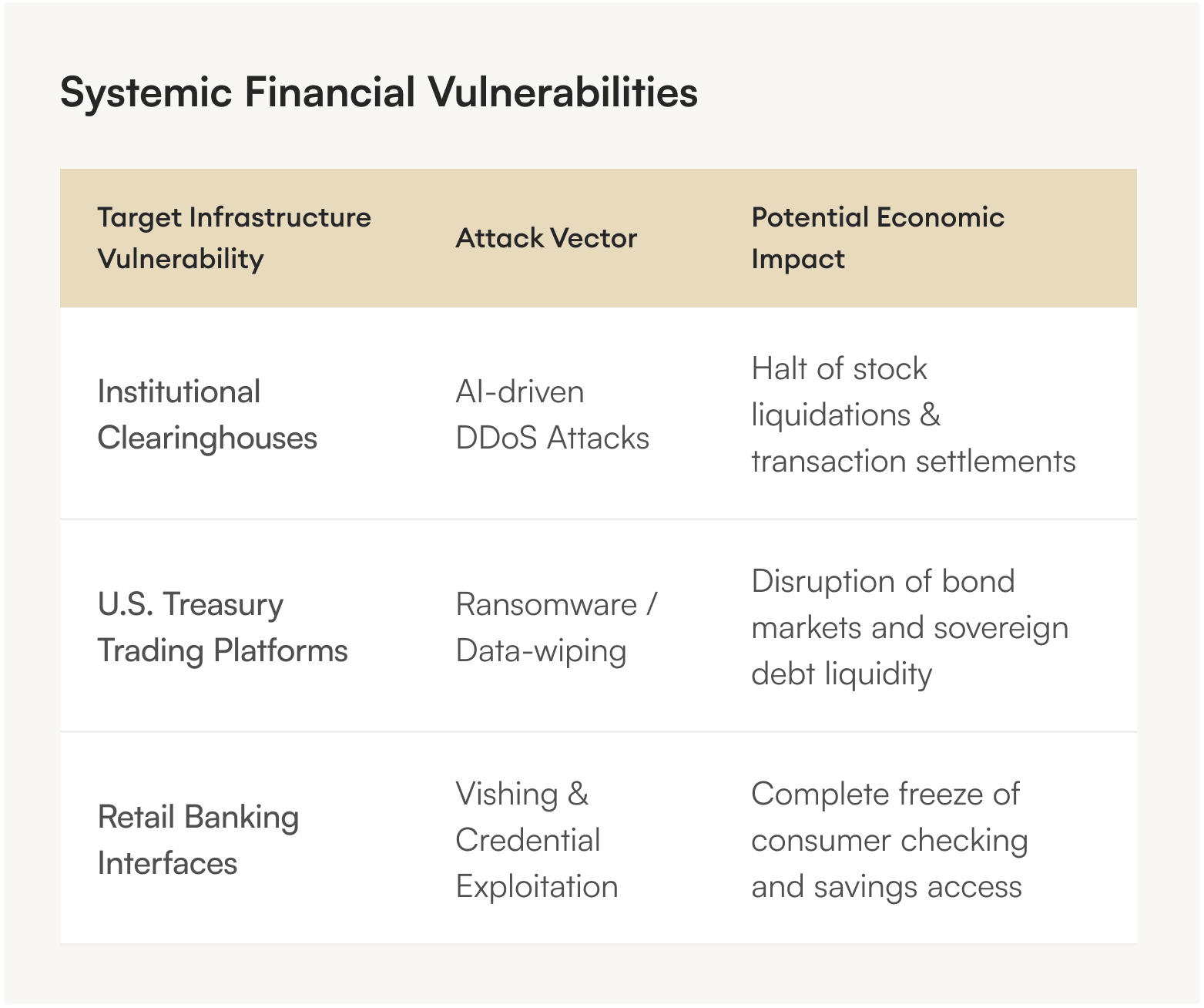 Systemic Financial Vulnerabilities

| Target Infrastructure Vulnerability | Attack Vector | Potential Economic Impact |
|---|---|---|
| Institutional Clearinghouses | AI-driven DDoS Attacks | Halt of stock liquidations & transaction settlements |
| U.S. Treasury Trading Platforms | Ransomware / Data-wiping | Disruption of bond markets and sovereign debt liquidity |
| Retail Banking Interfaces | Vishing & Credential Exploitation | Complete freeze of consumer checking and savings access |